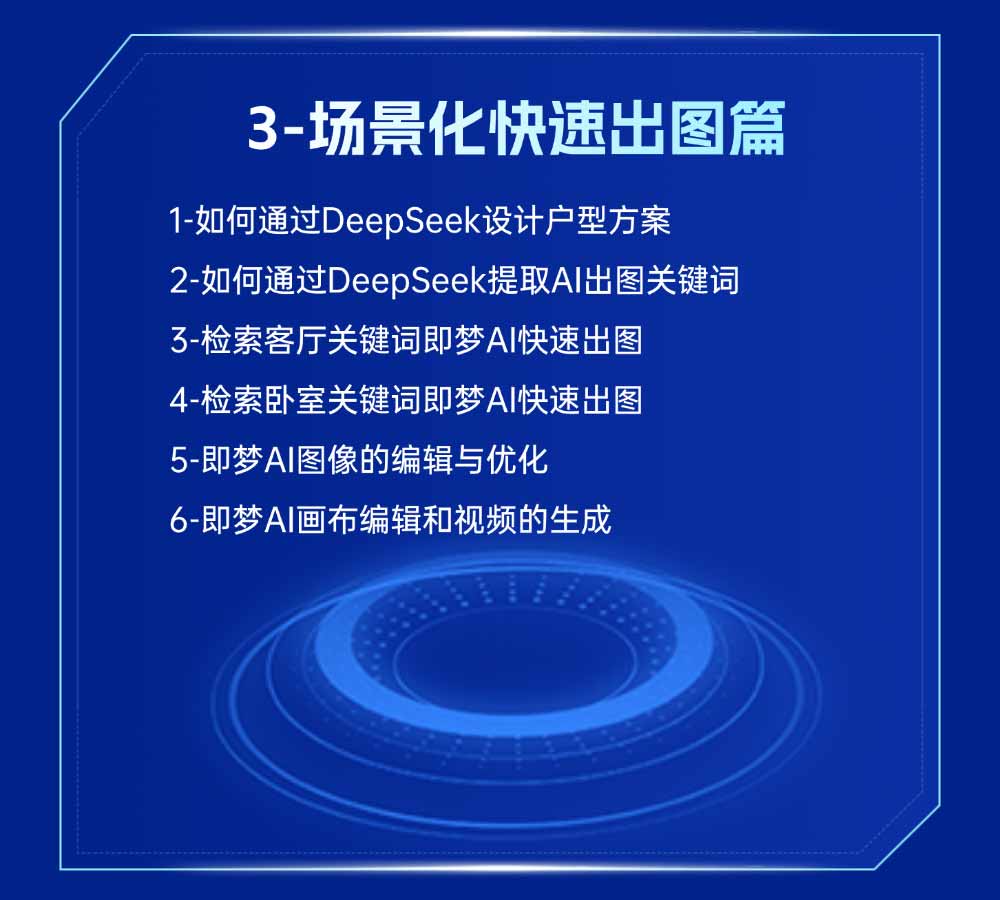 3-场景化快速出图篇

1-如何通过DeepSeek设计户型方案

2-如何通过DeepSeek提取AI出图关键词

3-检索客厅关键词即梦AI快速出图

4-检索卧室关键词即梦AI快速出图

5-即梦AI图像的编辑与优化

6-即梦AI画布编辑和视频的生成